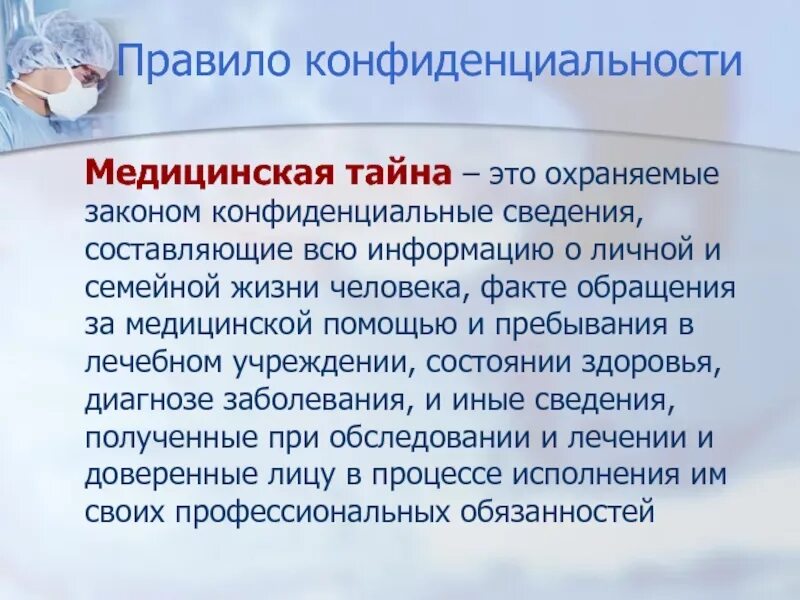 Правило конфиденциальности

Медицинская тайна – это охраняемые законом конфиденциальные сведения, составляющие всю информацию о личной и семейной жизни человека, факте обращения за медицинской помощью и пребывания в лечебном учреждении, состоянии здоровья, диагнозе заболевания, и иные сведения, полученные при обследовании и лечении и доверенные лицу в процессе исполнения им своих профессиональных обязанностей